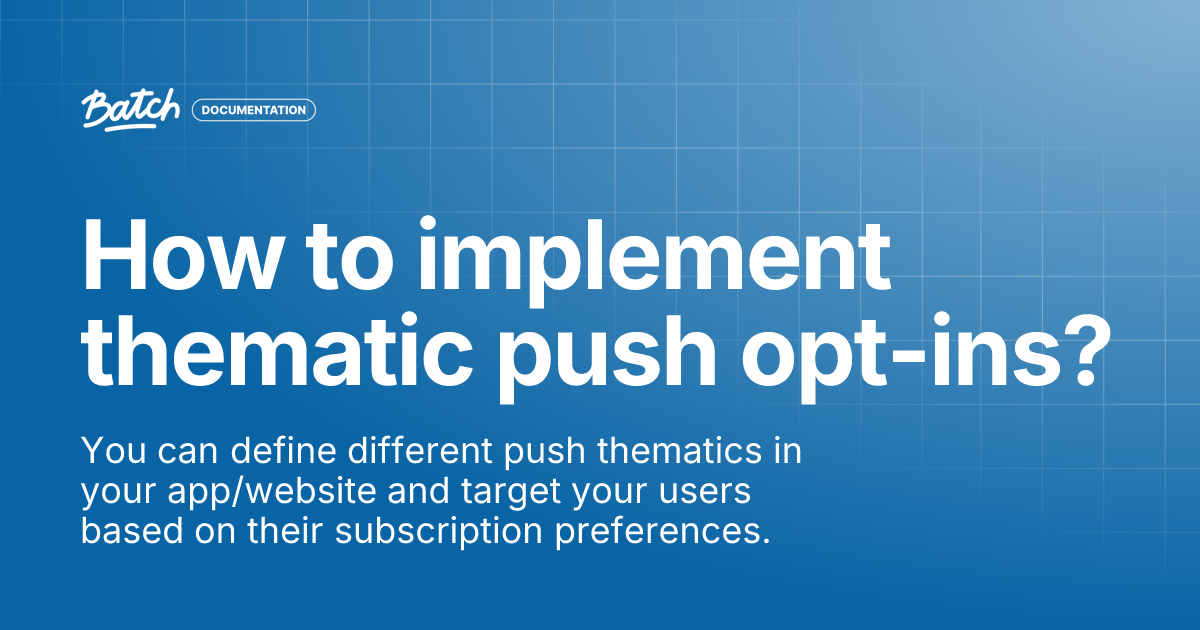 Batch DOCUMENTATION

How to implement thematic push opt-ins?

You can define different push thematics in your app/website and target your users based on their subscription preferences.